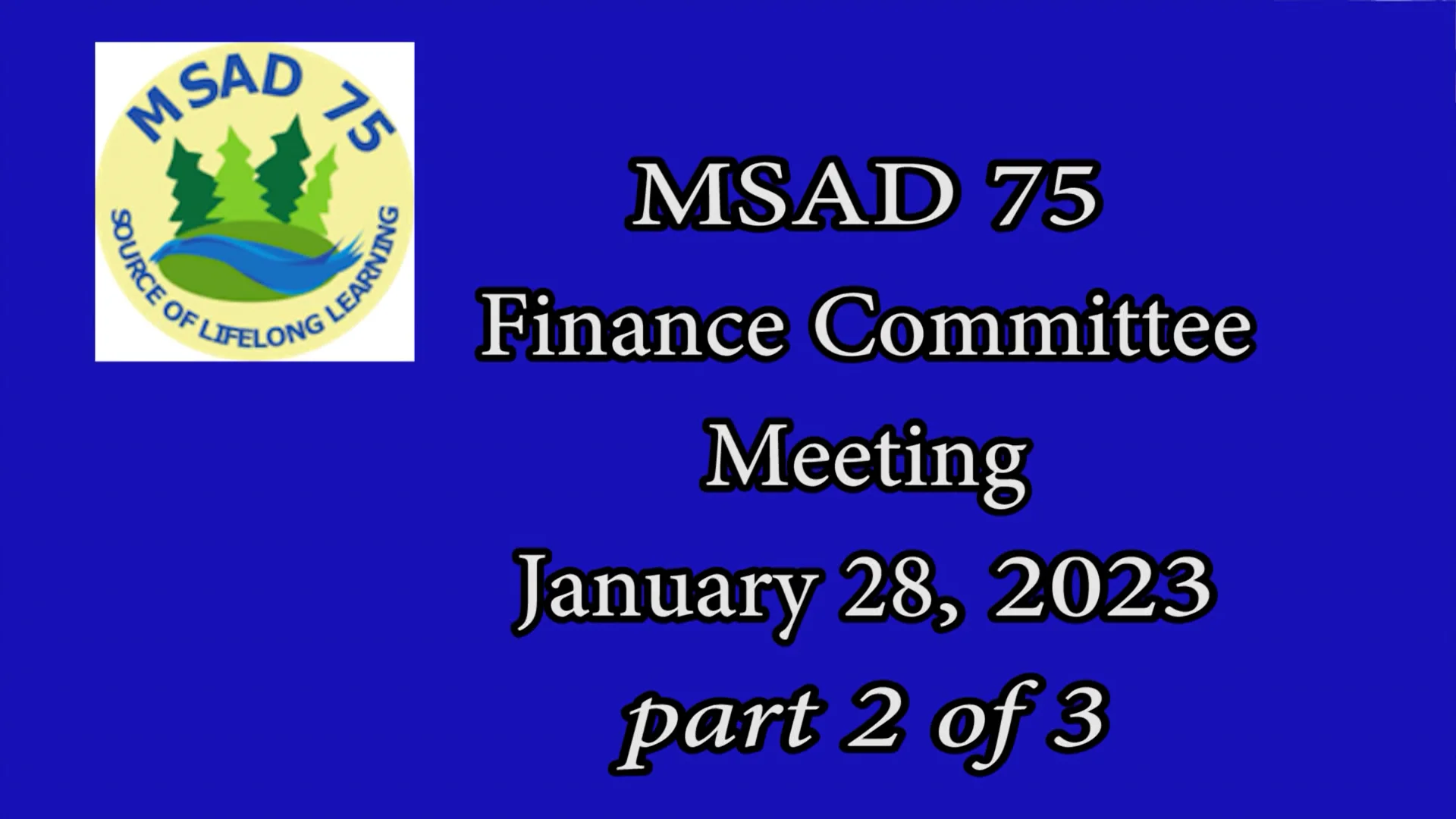 MSAD 75

SOURCE OF LIFELONG LEARNING

MSAD 75
Finance Committee
Meeting
January 28, 2023
part 2 of 3